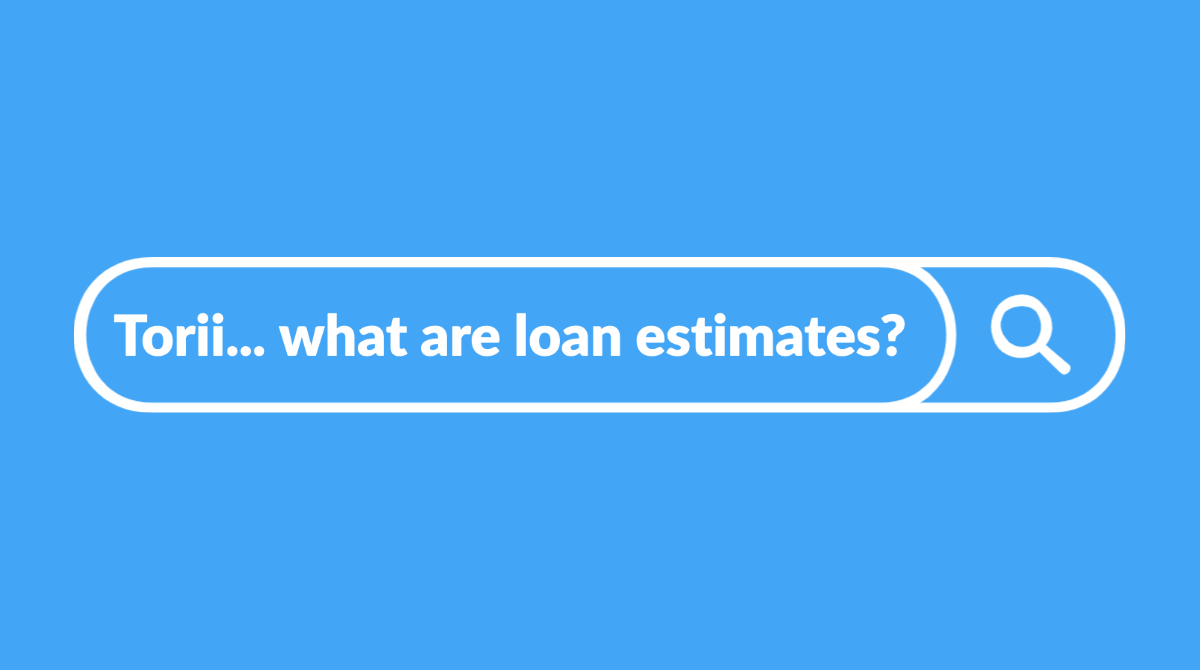 Torii... what are loan estimates?